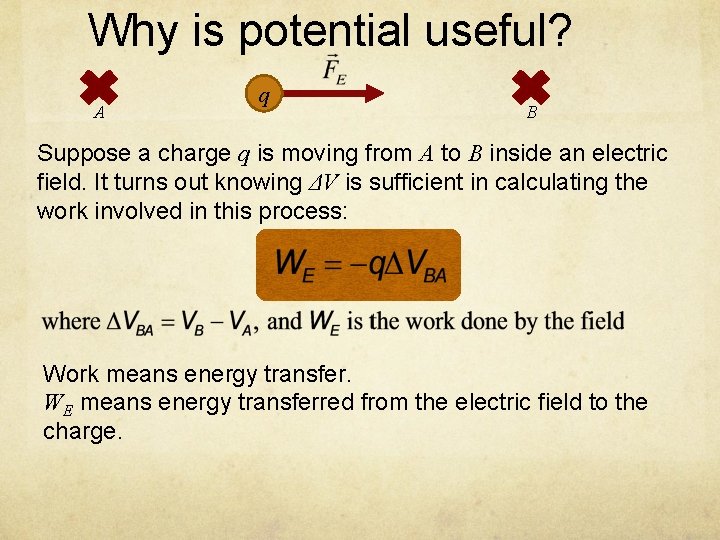 Why is potential useful?

$A$

$q$

$\vec{F}_E$

$B$

Suppose a charge $q$ is moving from $A$ to $B$ inside an electric field. It turns out knowing $\Delta V$ is sufficient in calculating the work involved in this process:

$W_E = -q\Delta V_{BA}$

where $\Delta V_{BA} = V_B - V_A$, and $W_E$ is the work done by the field

Work means energy transfer.
$W_E$ means energy transferred from the electric field to the charge.